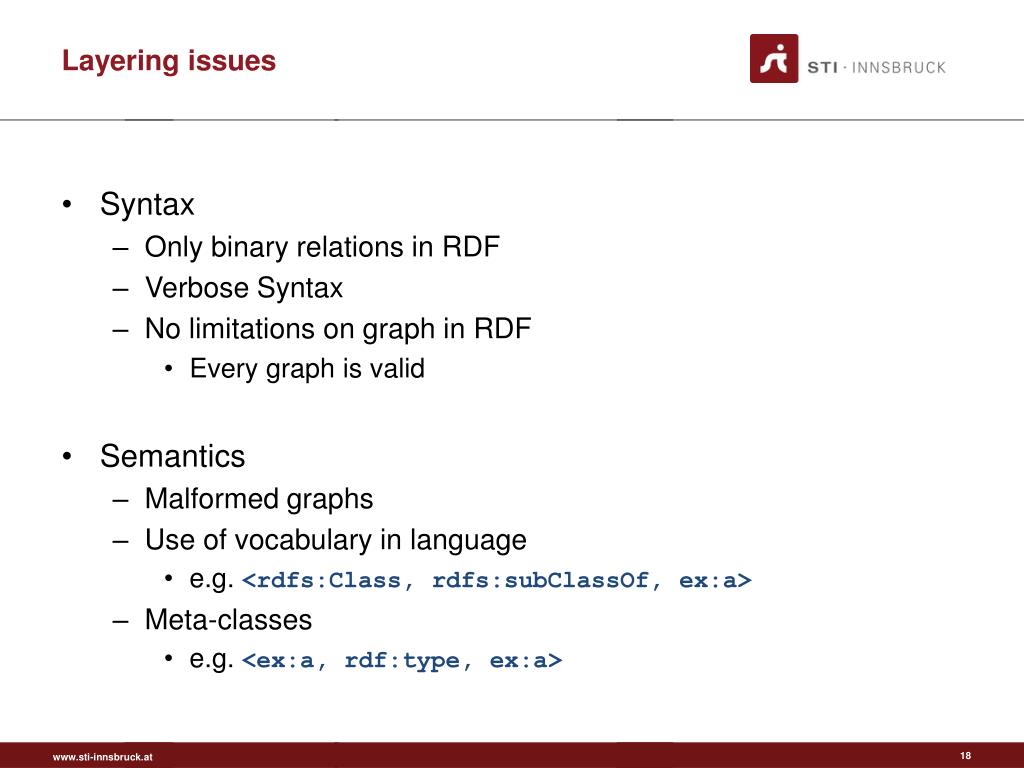 Layering issues

STI · INNSBRUCK

• Syntax
– Only binary relations in RDF
– Verbose Syntax
– No limitations on graph in RDF
• Every graph is valid

• Semantics
– Malformed graphs
– Use of vocabulary in language
• e.g. <rdfs:Class, rdfs:subClassOf, ex:a>
– Meta-classes
• e.g. <ex:a, rdf:type, ex:a>

www.sti-innsbruck.at

18